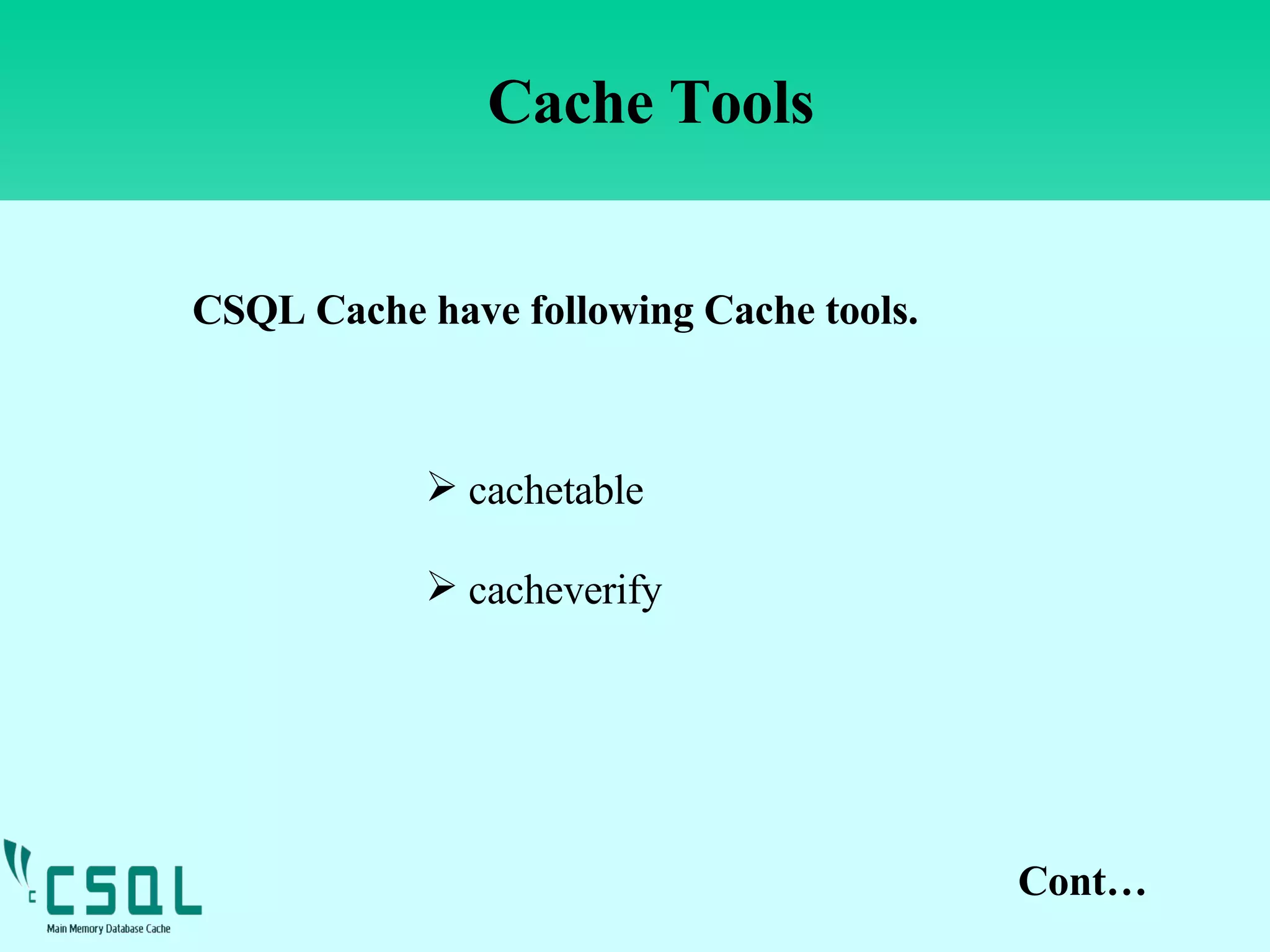 Cache Tools

CSQL Cache have following Cache tools.

➢ cachetable

➢ cacheverify

CSQL
Main Memory Database Cache

Cont…